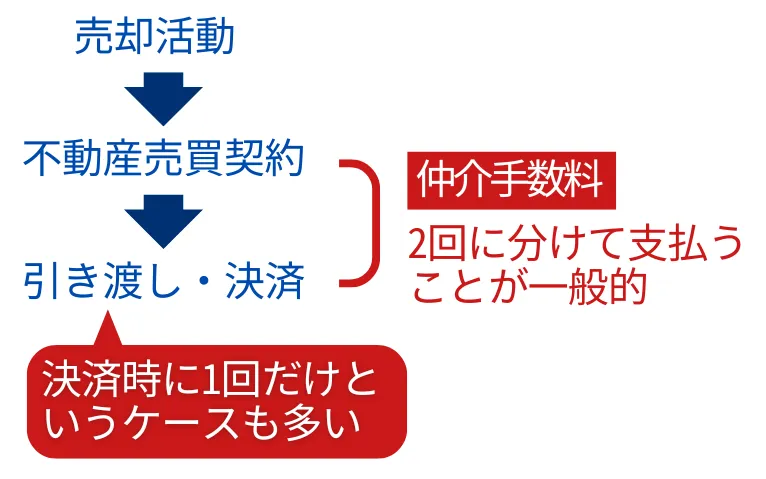 売却活動

不動産売買契約

引き渡し・決済

仲介手数料

2回に分けて支払うことが一般的

決済時に1回だけというケースも多い